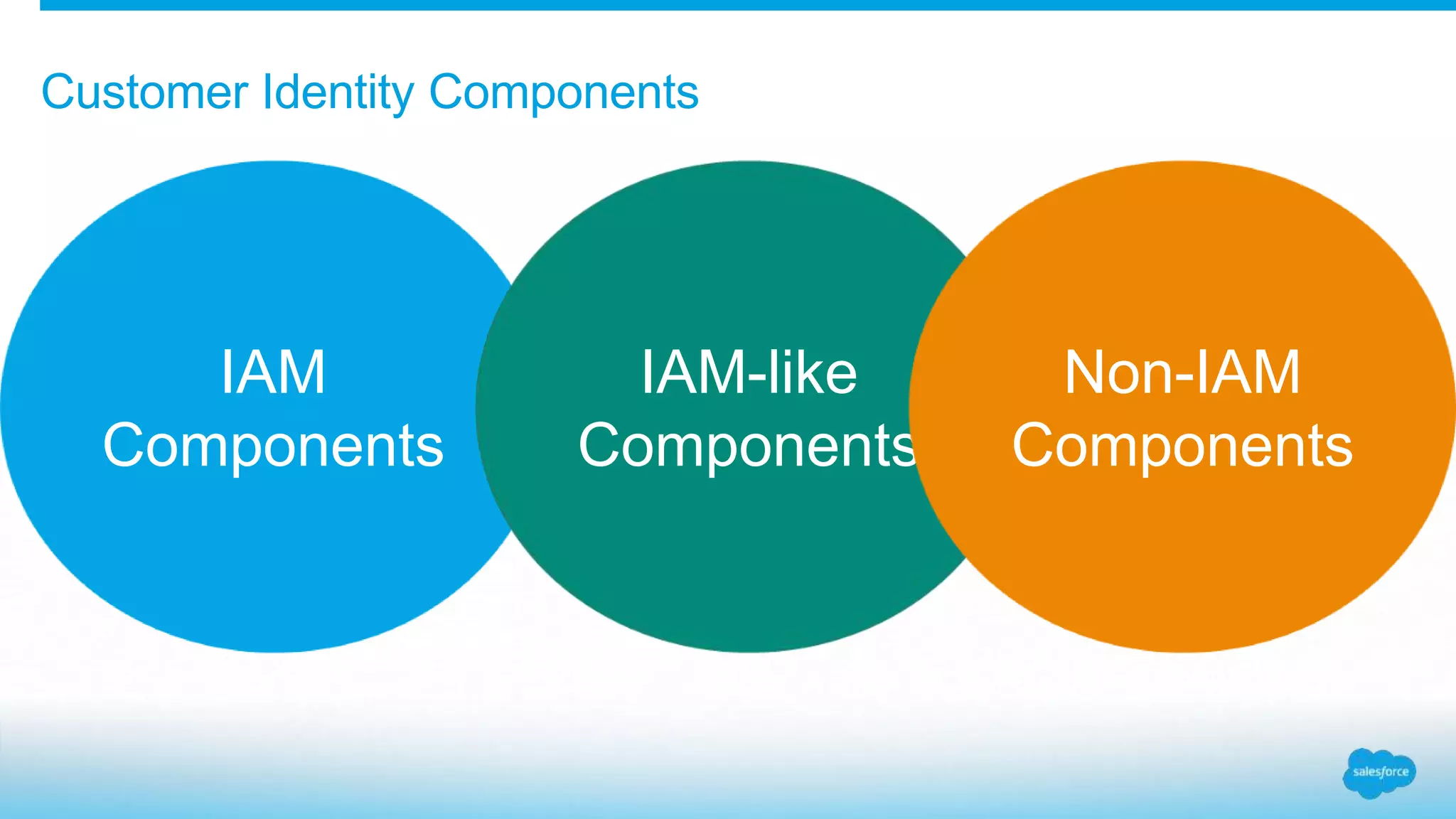 Customer Identity Components

IAM Components

IAM-like Components

Non-IAM Components

salesforce